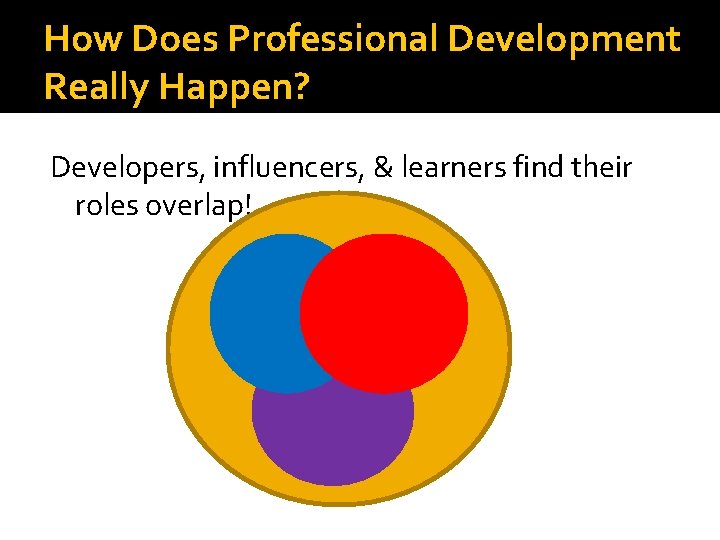 How Does Professional Development Really Happen?

Developers, influencers, & learners find their roles overlap!